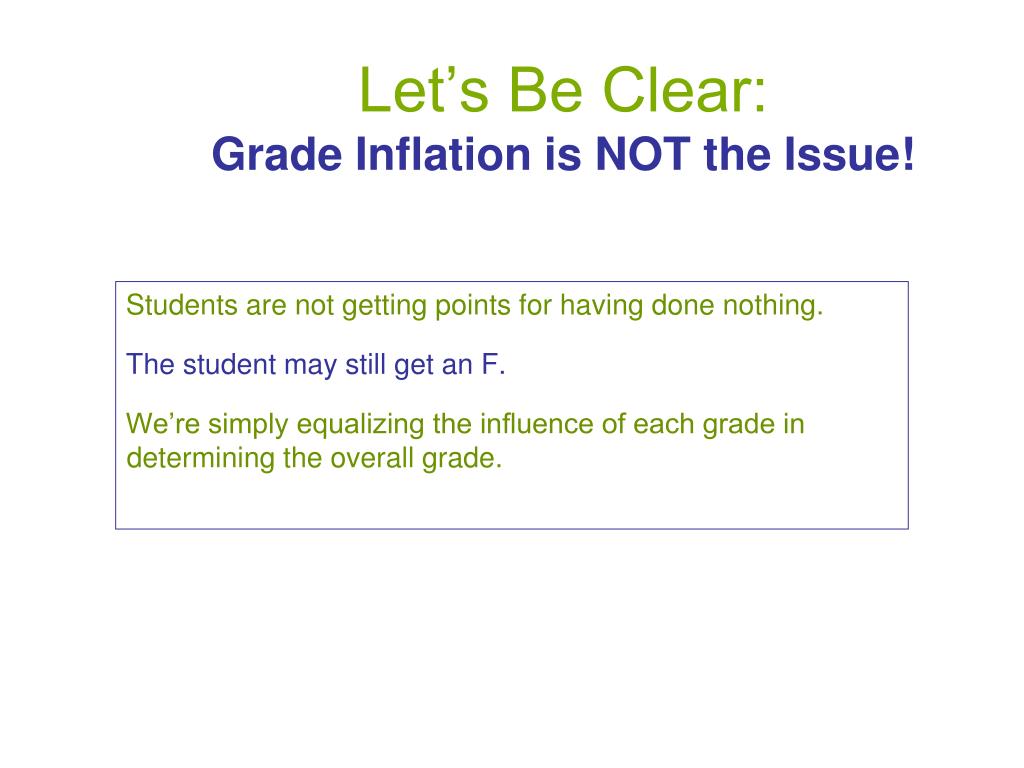 Let’s Be Clear:
Grade Inflation is NOT the Issue!

Students are not getting points for having done nothing.

The student may still get an F.

We’re simply equalizing the influence of each grade in determining the overall grade.